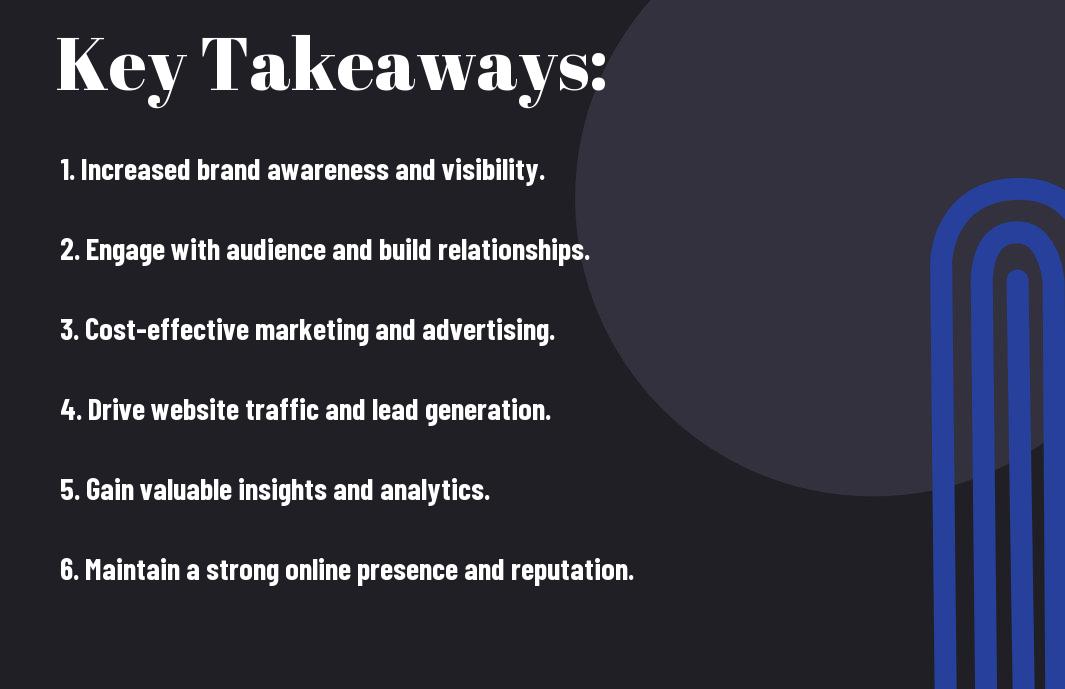 Key Takeaways:

1. Increased brand awareness and visibility.

2. Engage with audience and build relationships.

3. Cost-effective marketing and advertising.

4. Drive website traffic and lead generation.

5. Gain valuable insights and analytics.

6. Maintain a strong online presence and reputation.